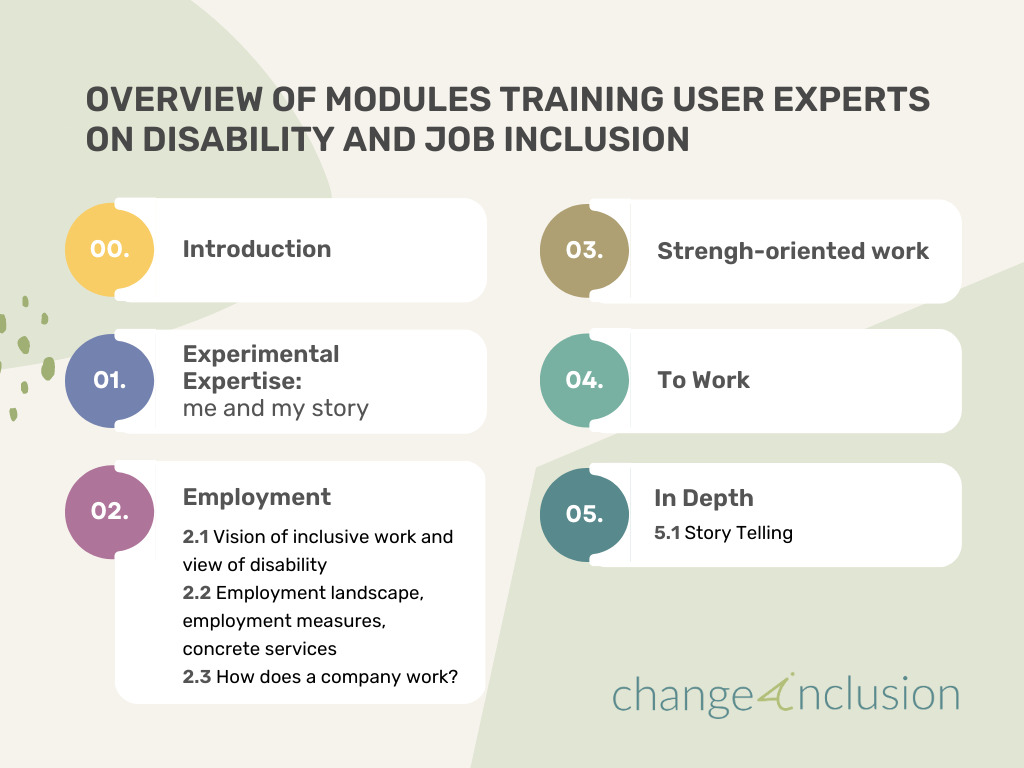 OVERVIEW OF MODULES TRAINING USER EXPERTS ON DISABILITY AND JOB INCLUSION

00. Introduction

01. Experimental Expertise: me and my story

02. Employment

2.1 Vision of inclusive work and view of disability
2.2 Employment landscape, employment measures, concrete services
2.3 How does a company work?

03. Strengh-oriented work

04. To Work

05. In Depth

5.1 Story Telling

change4inclusion